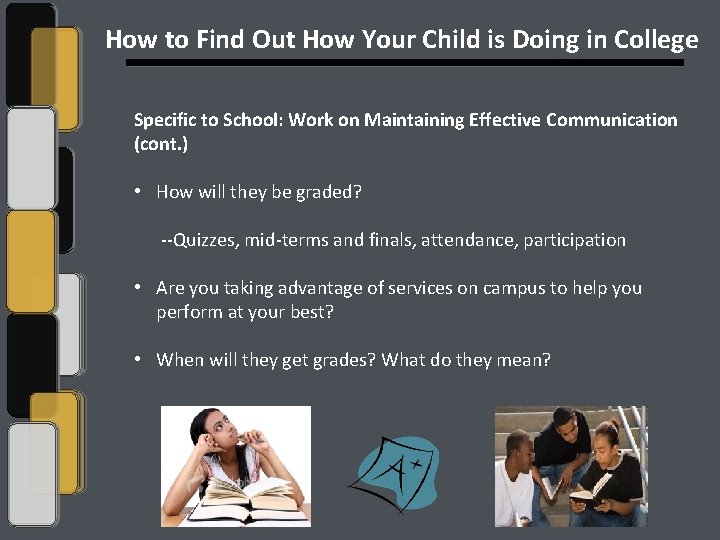 How to Find Out How Your Child is Doing in College

Specific to School: Work on Maintaining Effective Communication (cont.)

• How will they be graded?

--Quizzes, mid-terms and finals, attendance, participation

• Are you taking advantage of services on campus to help you perform at your best?

• When will they get grades? What do they mean?

A+